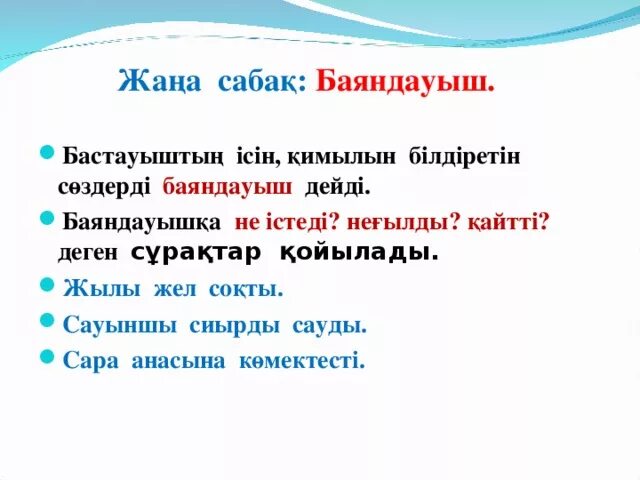 Жаңа сабақ: Баяндауыш.

Бастауыштың ісін, қимылын білдіретін сөздерді баяндауыш дейді.

Баяндауышқа не істеді? неғылды? қайтті? деген сұрақтар қойылады.

Жылы жел соқты.

Сауыншы сиырды сауды.

Сара анасына көмектесті.